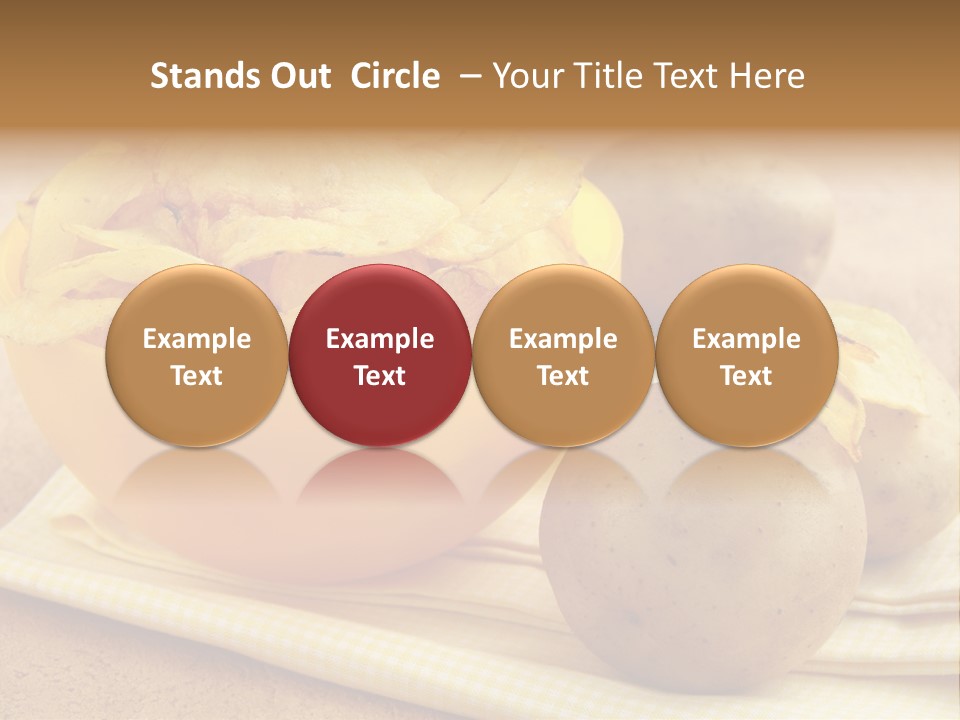 Stands Out Circle – Your Title Text Here

Example Text

Example Text

Example Text

Example Text